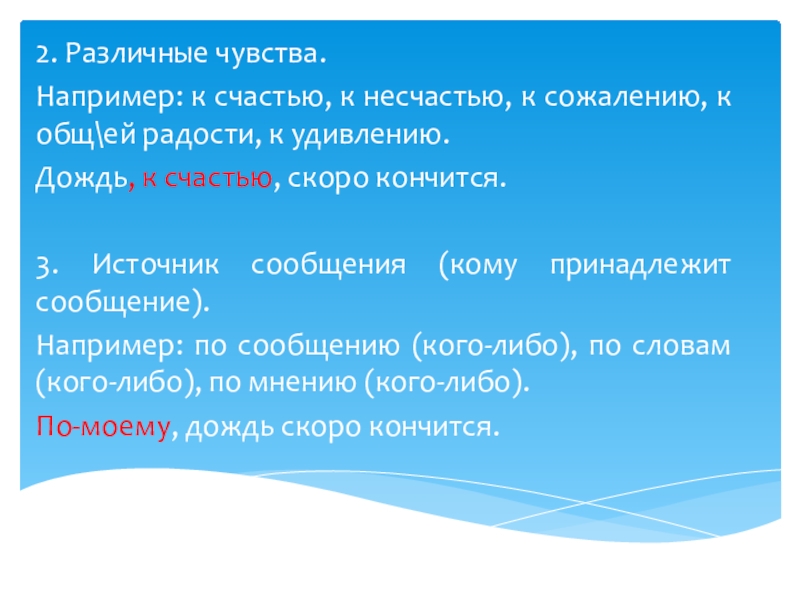 2. Различные чувства.

Например: к счастью, к несчастью, к сожалению, к общ\ей радости, к удивлению.

Дождь, к счастью, скоро кончится.

3. Источник сообщения (кому принадлежит сообщение).

Например: по сообщению (кого-либо), по словам (кого-либо), по мнению (кого-либо).

По-моему, дождь скоро кончится.